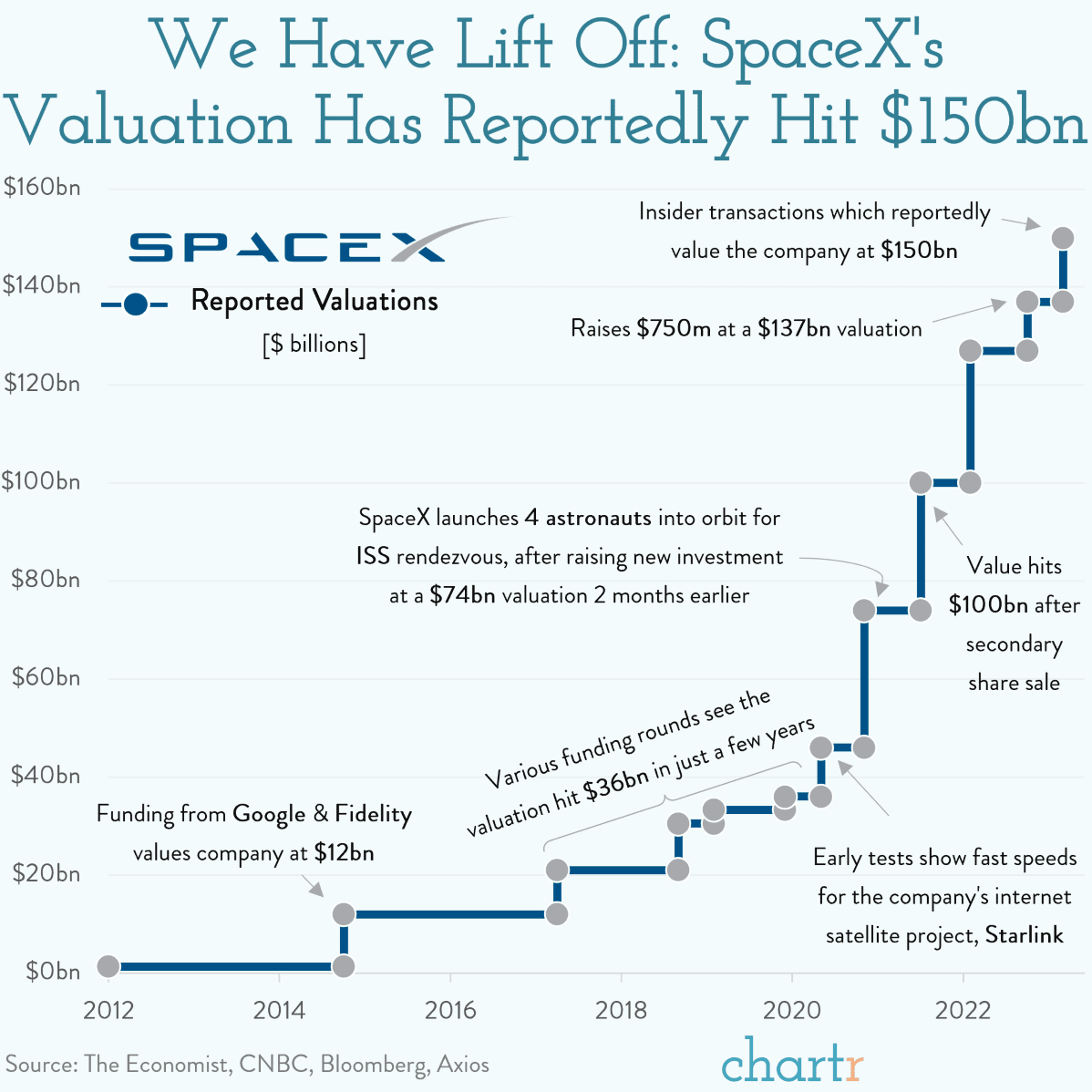 We Have Lift Off: SpaceX's Valuation Has Reportedly Hit $150bn

SPACEX

Reported Valuations
[$ billions]

$160bn
$140bn
$120bn
$100bn
$80bn
$60bn
$40bn
$20bn
$0bn

Insider transactions which reportedly value the company at $150bn

Raises $750m at a $137bn valuation

SpaceX launches 4 astronauts into orbit for ISS rendezvous, after raising new investment at a $74bn valuation 2 months earlier

Value hits $100bn after secondary share sale

Various funding rounds see the valuation hit $36bn in just a few years

Funding from Google & Fidelity values company at $12bn

Early tests show fast speeds for the company's internet satellite project, Starlink

2012
2014
2016
2018
2020
2022

Source: The Economist, CNBC, Bloomberg, Axios

chartr